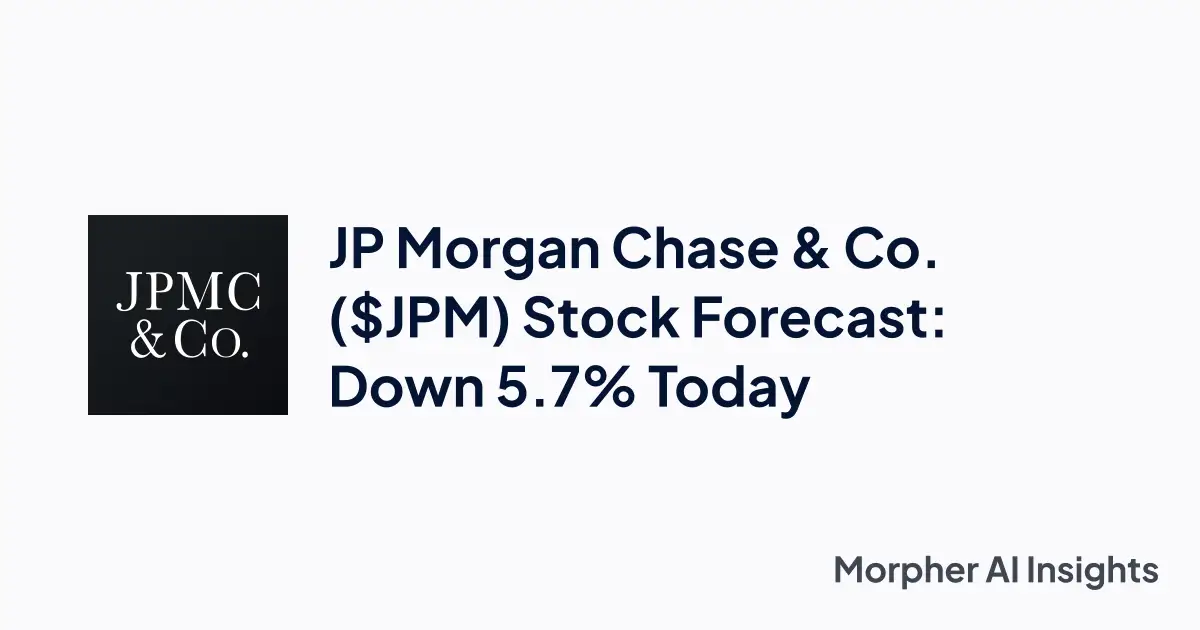 JPMC
& Co.

JP Morgan Chase & Co. (\$JPM) Stock Forecast: Down 5.7% Today

Morpher AI Insights